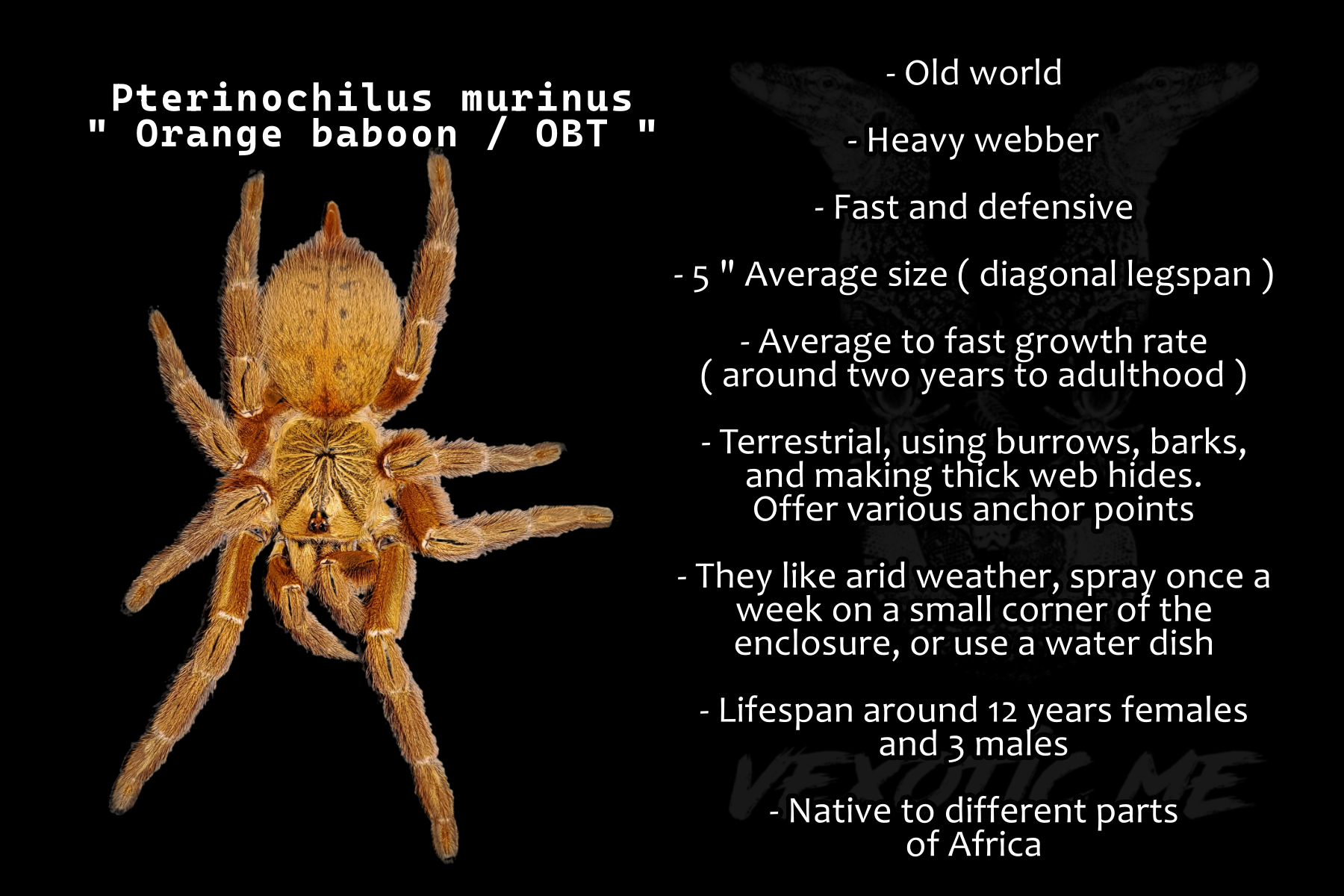 Pterinochilus murinus
" Orange baboon / OBT "

- Old world

- Heavy webber

- Fast and defensive

- 5 " Average size ( diagonal legspan )

- Average to fast growth rate ( around two years to adulthood )

- Terrestrial, using burrows, barks, and making thick web hides. Offer various anchor points

- They like arid weather, spray once a week on a small corner of the enclosure, or use a water dish

- Lifespan around 12 years females and 3 males

- Native to different parts of Africa

VEXOTIC ME